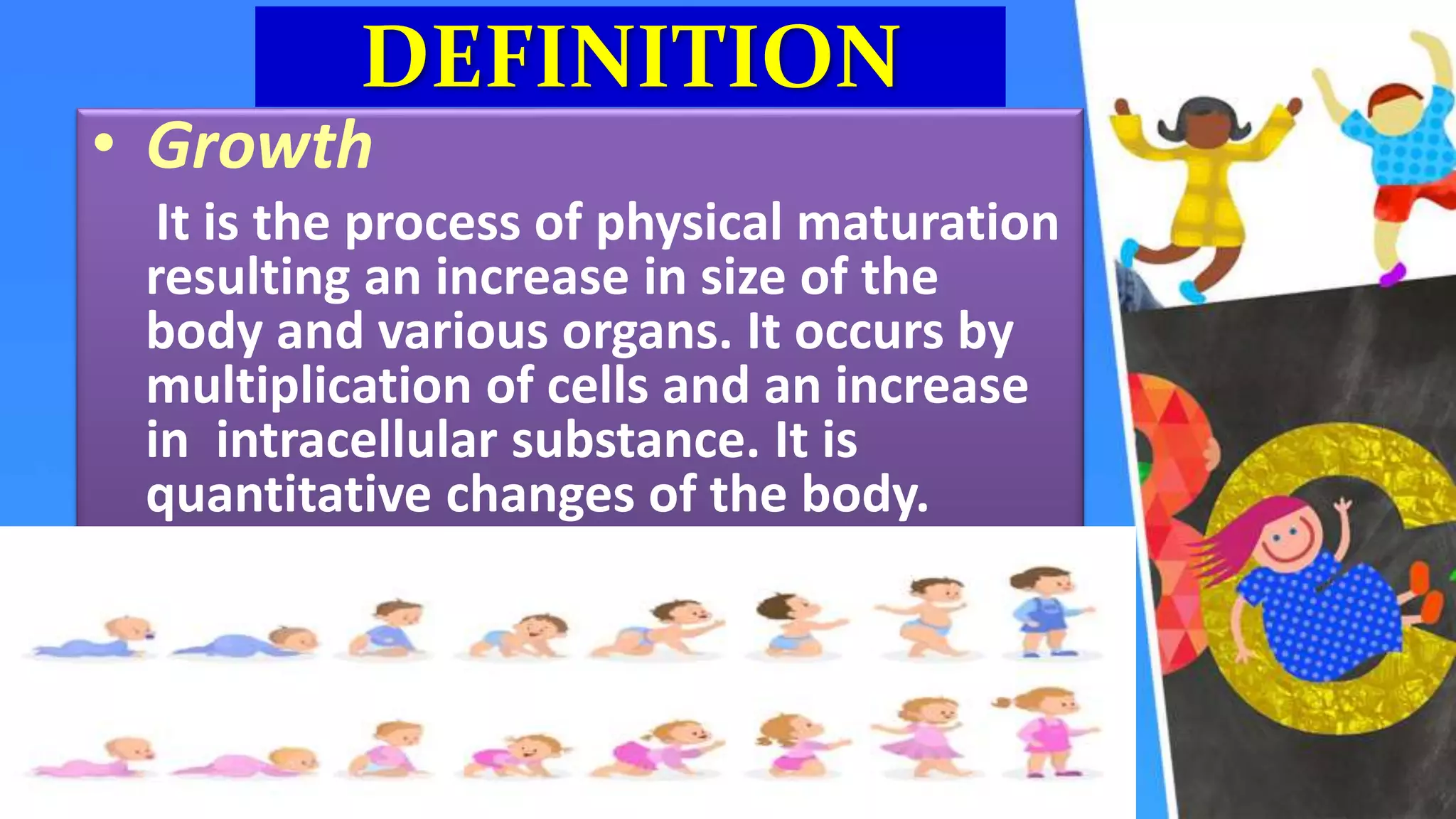 DEFINITION

• Growth

It is the process of physical maturation resulting an increase in size of the body and various organs. It occurs by multiplication of cells and an increase in intracellular substance. It is quantitative changes of the body.